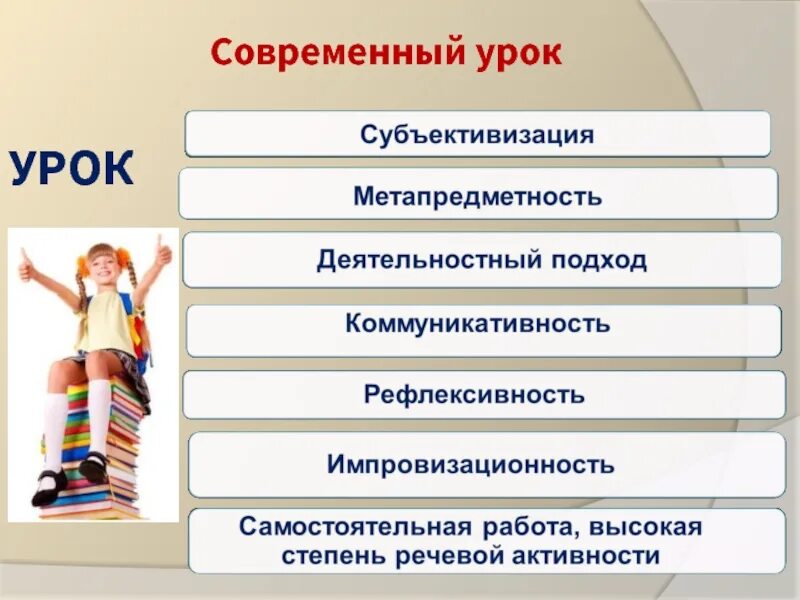 Современный урок

УРОК

Субъективизация

Метапредметность

Деятельностный подход

Коммуникативность

Рефлексивность

Импровизационность

Самостоятельная работа, высокая степень речевой активности